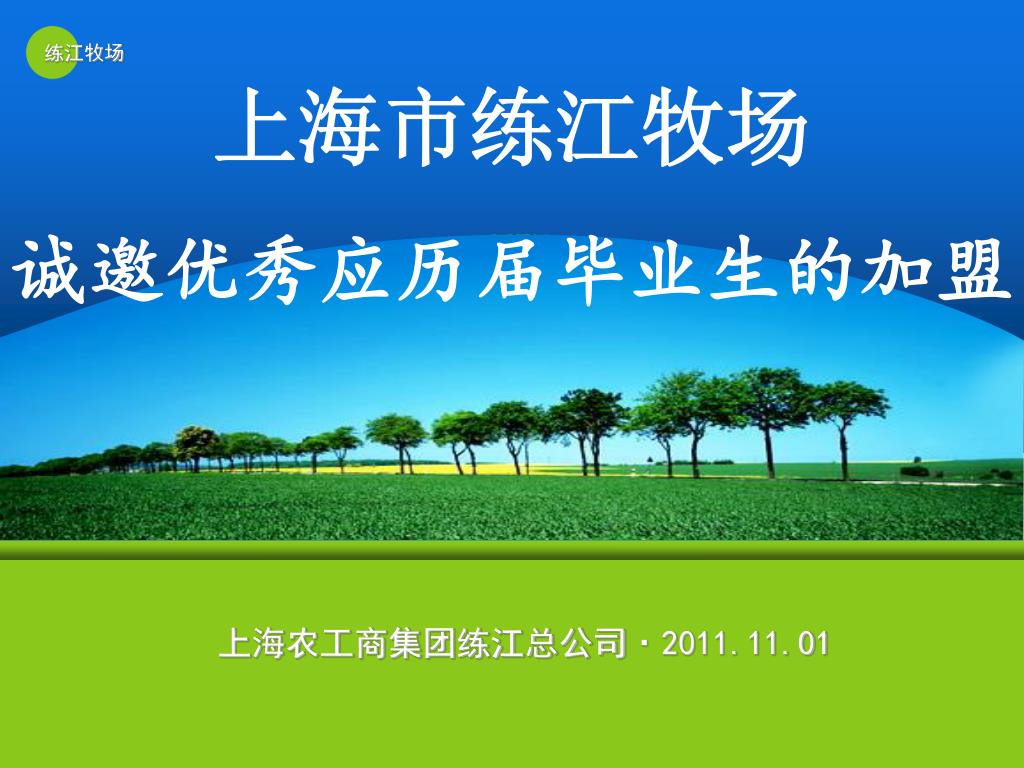 练江牧场

上海市练江牧场

诚邀优秀应历届毕业生的加盟

上海农工商集团练江总公司·2011.11.01